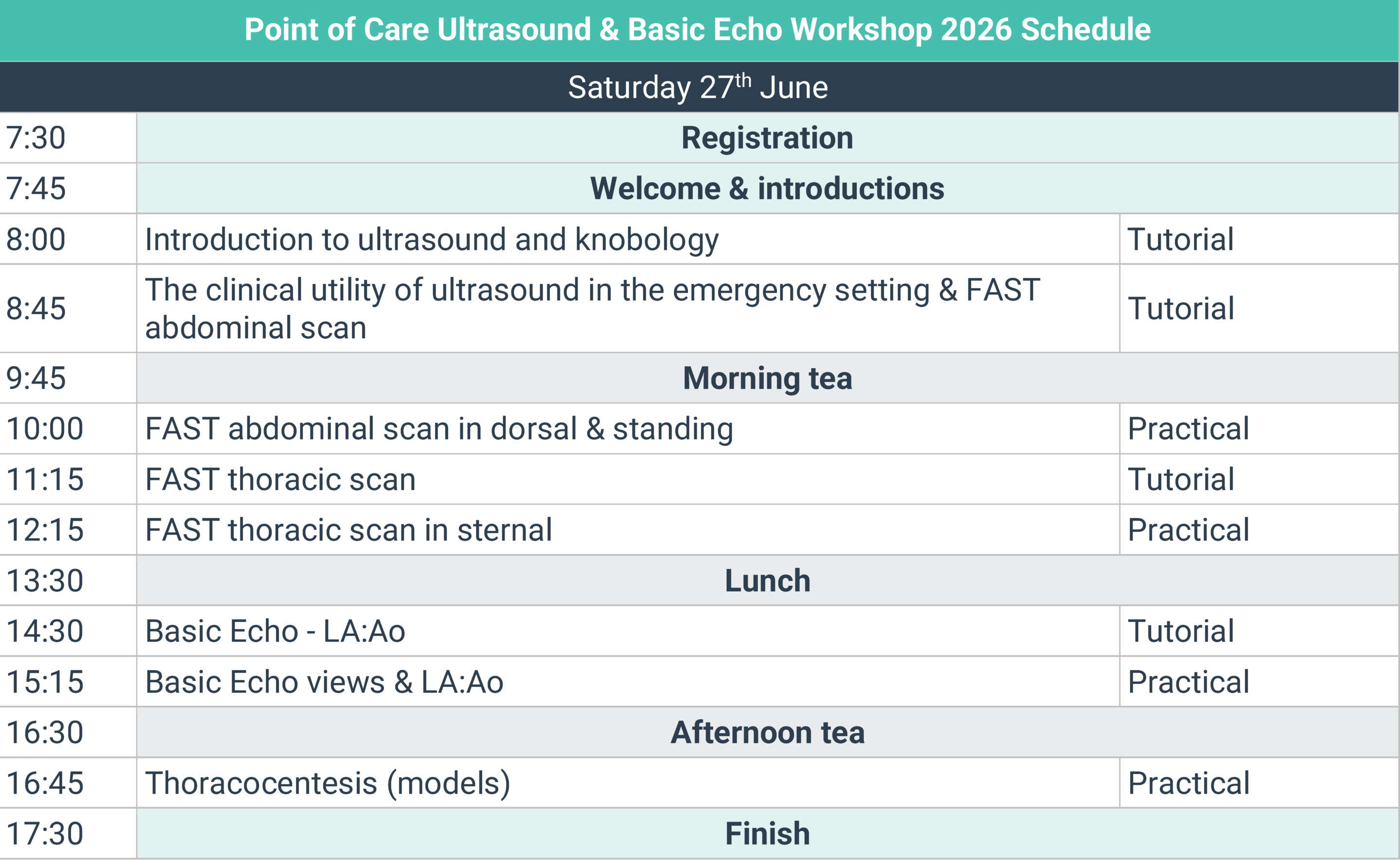 Point of Care Ultrasound & Basic Echo Workshop 2026 Schedule

Saturday 27$^{th}$ June

| | | |
|---|---|---|
| 7:30 | Registration | |
| 7:45 | Welcome & introductions | |
| 8:00 | Introduction to ultrasound and knobology | Tutorial |
| 8:45 | The clinical utility of ultrasound in the emergency setting & FAST abdominal scan | Tutorial |
| 9:45 | Morning tea | |
| 10:00 | FAST abdominal scan in dorsal & standing | Practical |
| 11:15 | FAST thoracic scan | Tutorial |
| 12:15 | FAST thoracic scan in sternal | Practical |
| 13:30 | Lunch | |
| 14:30 | Basic Echo - LA:Ao | Tutorial |
| 15:15 | Basic Echo views & LA:Ao | Practical |
| 16:30 | Afternoon tea | |
| 16:45 | Thoracocentesis (models) | Practical |
| 17:30 | Finish | |